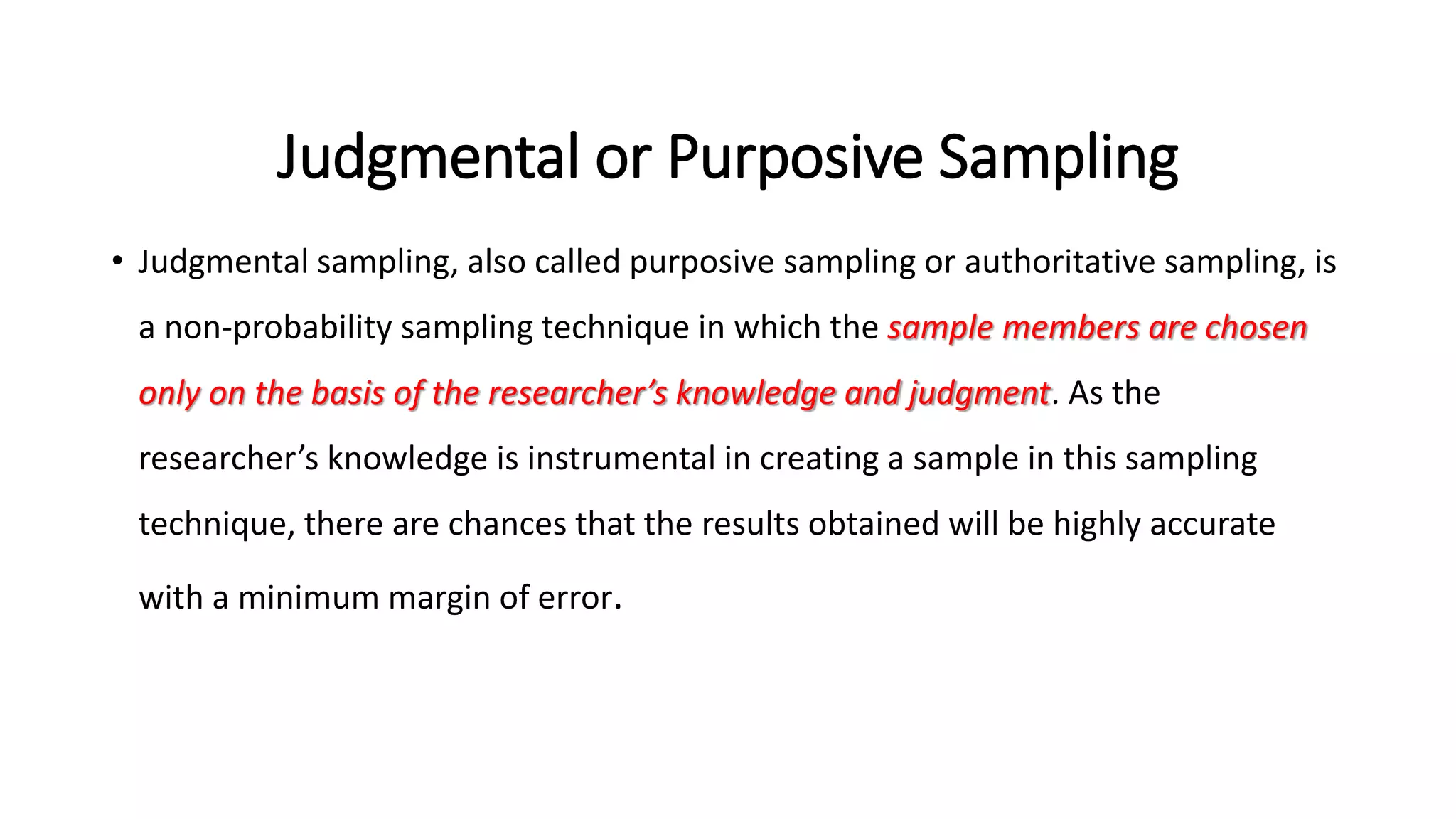 Judgmental or Purposive Sampling

• Judgmental sampling, also called purposive sampling or authoritative sampling, is a non-probability sampling technique in which the sample members are chosen only on the basis of the researcher's knowledge and judgment. As the researcher's knowledge is instrumental in creating a sample in this sampling technique, there are chances that the results obtained will be highly accurate with a minimum margin of error.